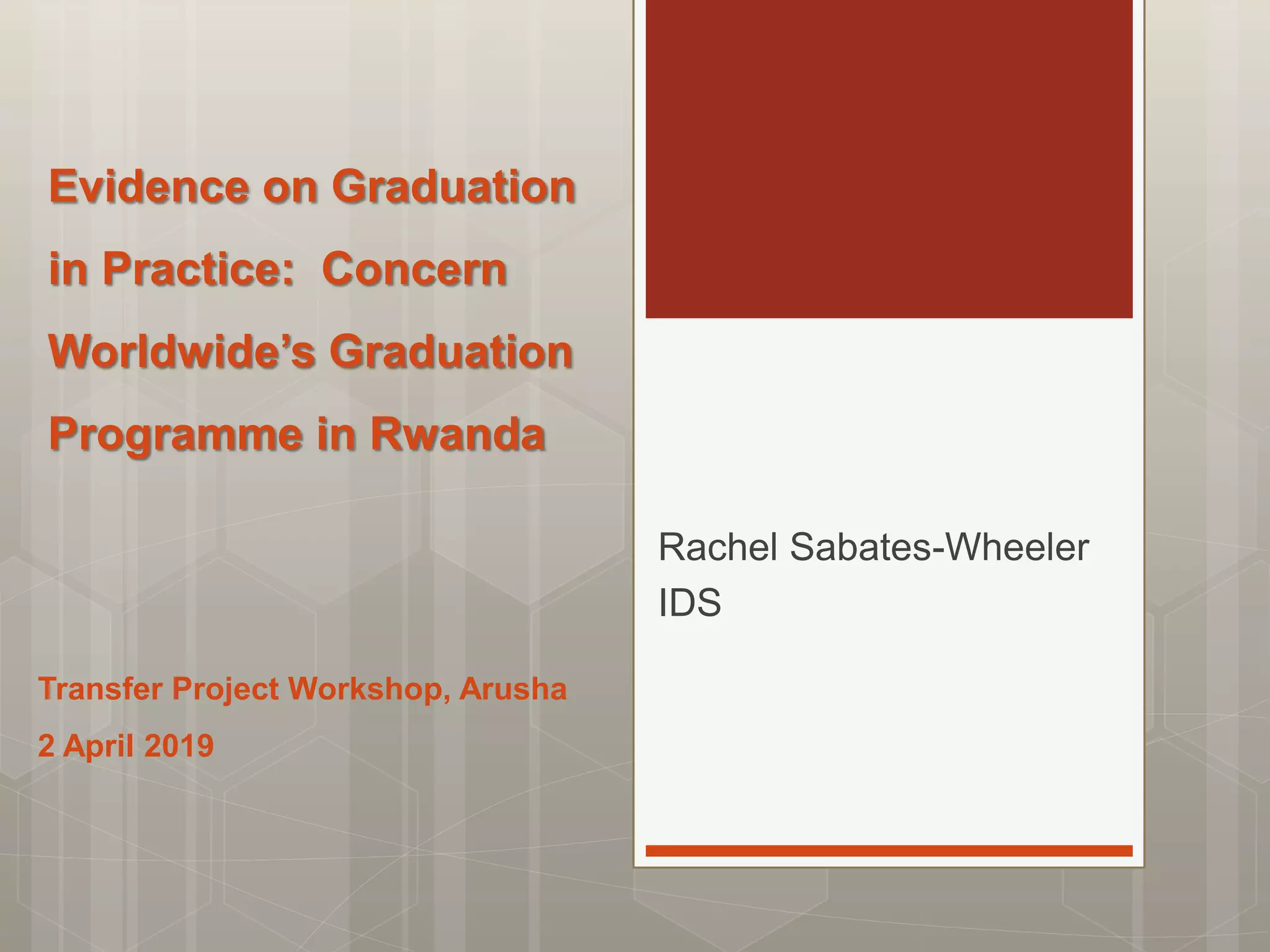 Evidence on Graduation in Practice: Concern Worldwide's Graduation Programme in Rwanda

Transfer Project Workshop, Arusha
2 April 2019

Rachel Sabates-Wheeler
IDS